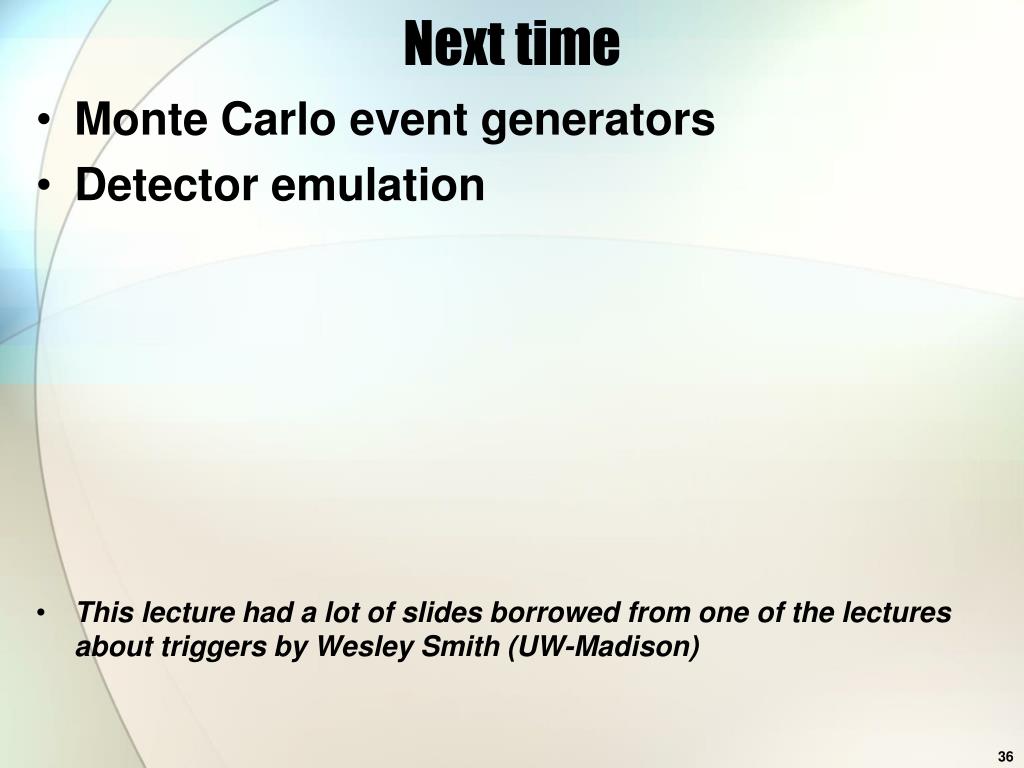 Next time

• Monte Carlo event generators
• Detector emulation

• This lecture had a lot of slides borrowed from one of the lectures about triggers by Wesley Smith (UW-Madison)

36